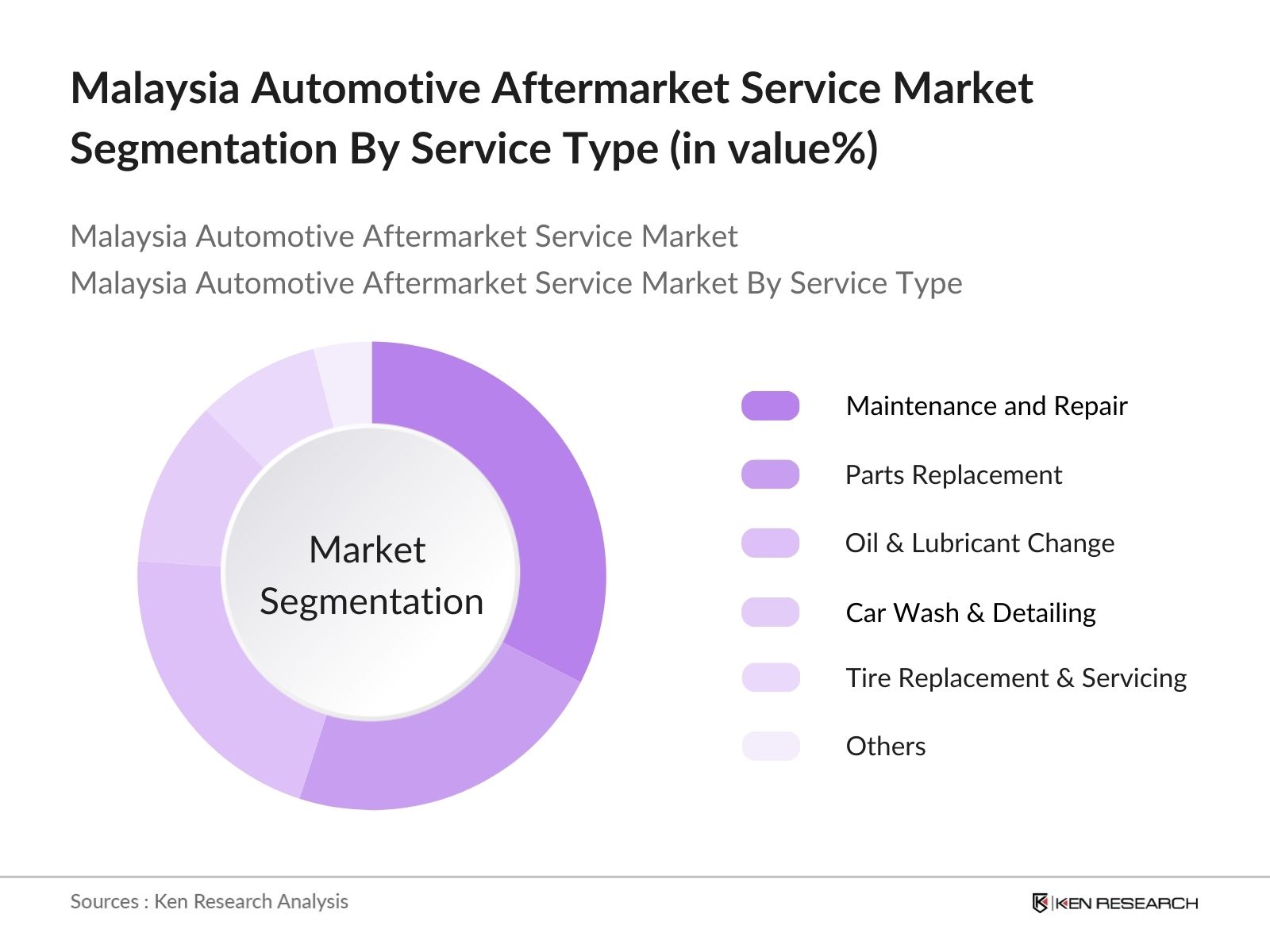 Malaysia Automotive Aftermarket Service Market Segmentation By Service Type (in value%)

Malaysia Automotive Aftermarket Service Market

Malaysia Automotive Aftermarket Service Market By Service Type

Market Segmentation

Maintenance and Repair

Parts Replacement

Oil & Lubricant Change

Car Wash & Detailing

Tire Replacement & Servicing

Others

Sources : Ken Research Analysis

KEN RESEARCH